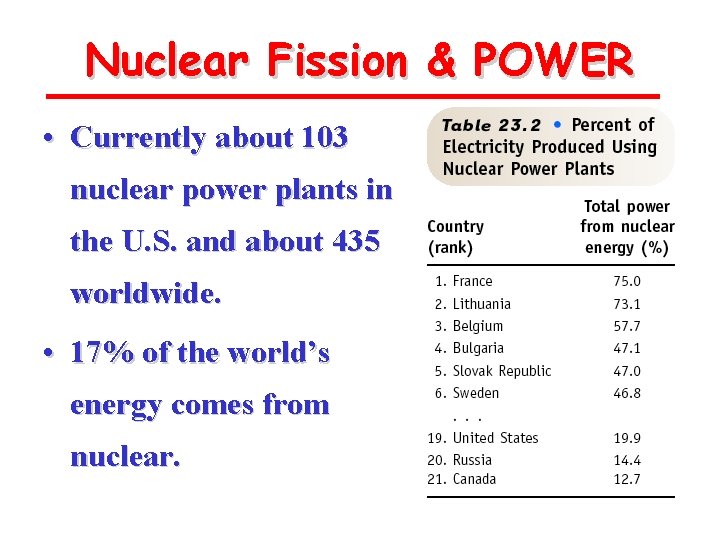 Nuclear Fission & POWER

• Currently about 103 nuclear power plants in the U.S. and about 435 worldwide.

• 17% of the world's energy comes from nuclear.

Table 23.2 • Percent of Electricity Produced Using Nuclear Power Plants

| Country (rank) | Total power from nuclear energy (%) |
|---|---|
| 1. France | 75.0 |
| 2. Lithuania | 73.1 |
| 3. Belgium | 57.7 |
| 4. Bulgaria | 47.1 |
| 5. Slovak Republic | 47.0 |
| 6. Sweden | 46.8 |
| . . . | |
| 19. United States | 19.9 |
| 20. Russia | 14.4 |
| 21. Canada | 12.7 |